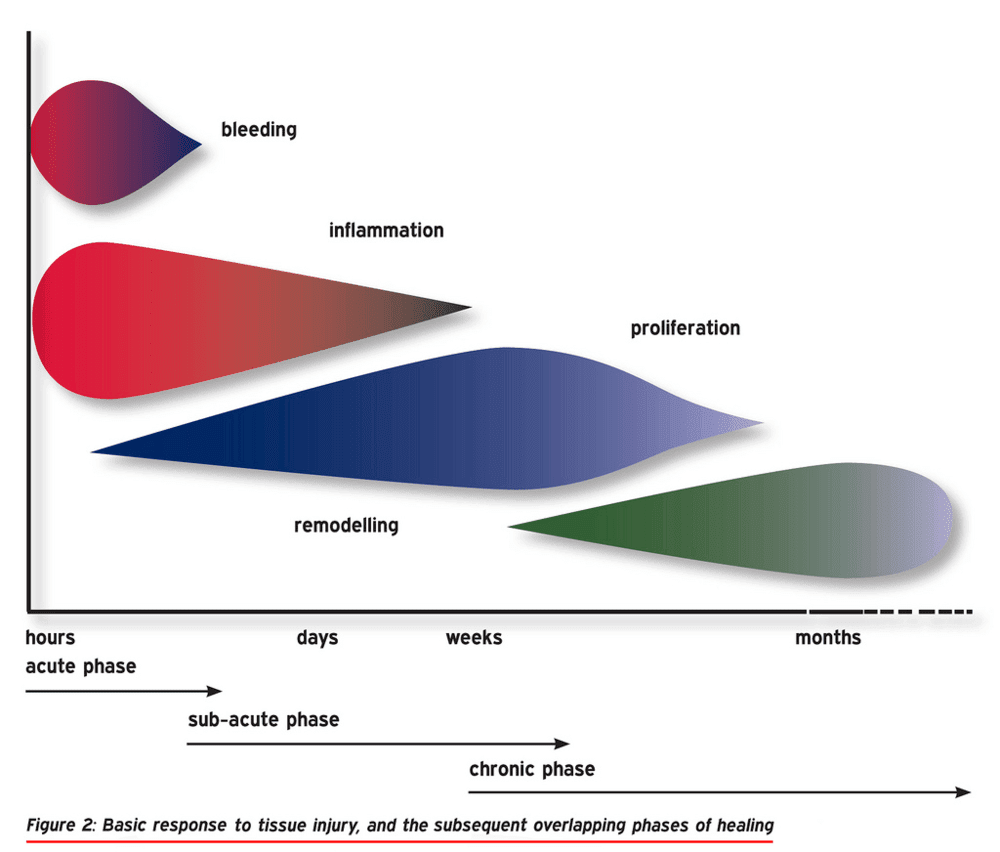 bleeding

inflammation

proliferation

remodelling

hours

days

weeks

months

acute phase

sub-acute phase

chronic phase

Figure 2: Basic response to tissue injury, and the subsequent overlapping phases of healing